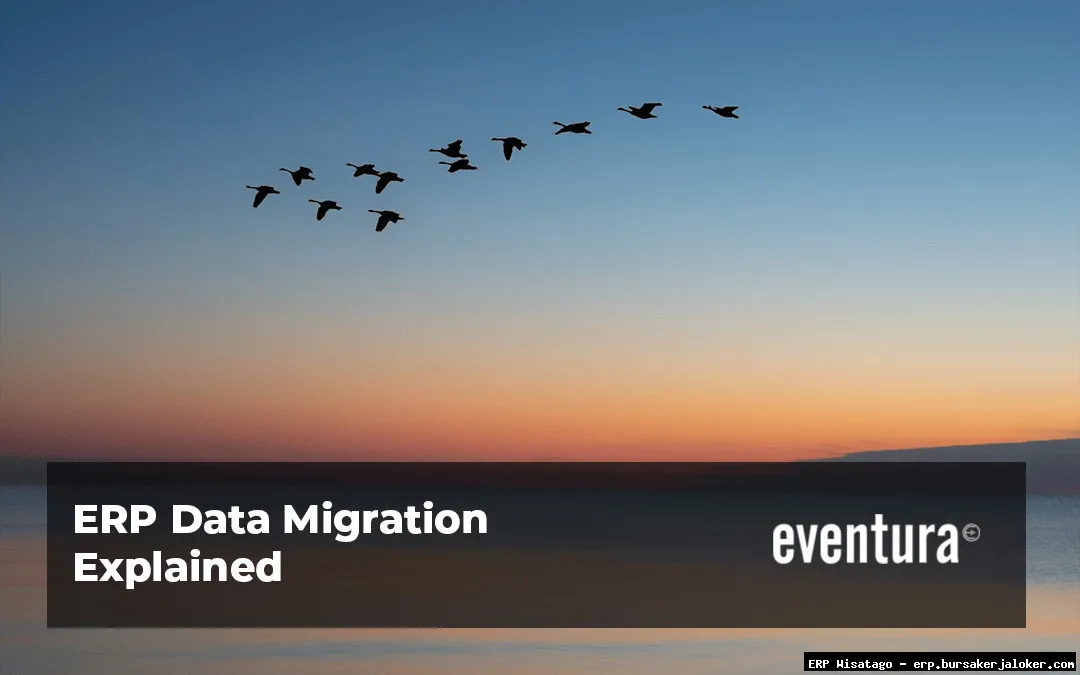 ERP Data Migration Explained

eventura

ERP Wisatago - erp.bursakerjaloker.com